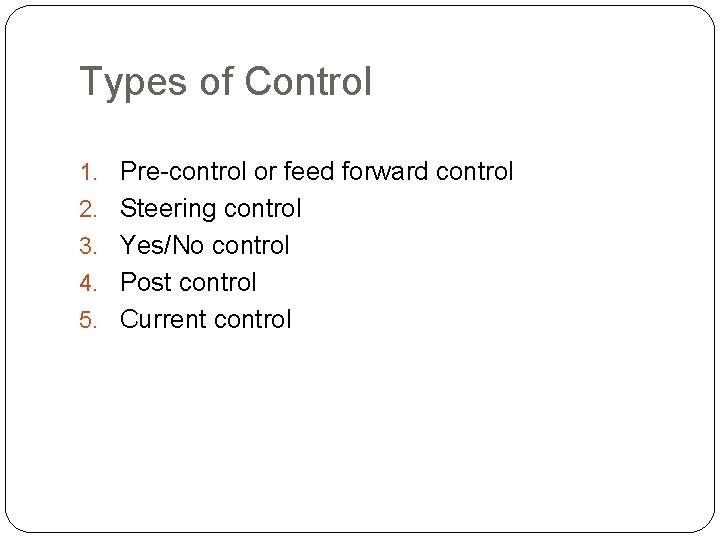 Types of Control

1. Pre-control or feed forward control
2. Steering control
3. Yes/No control
4. Post control
5. Current control